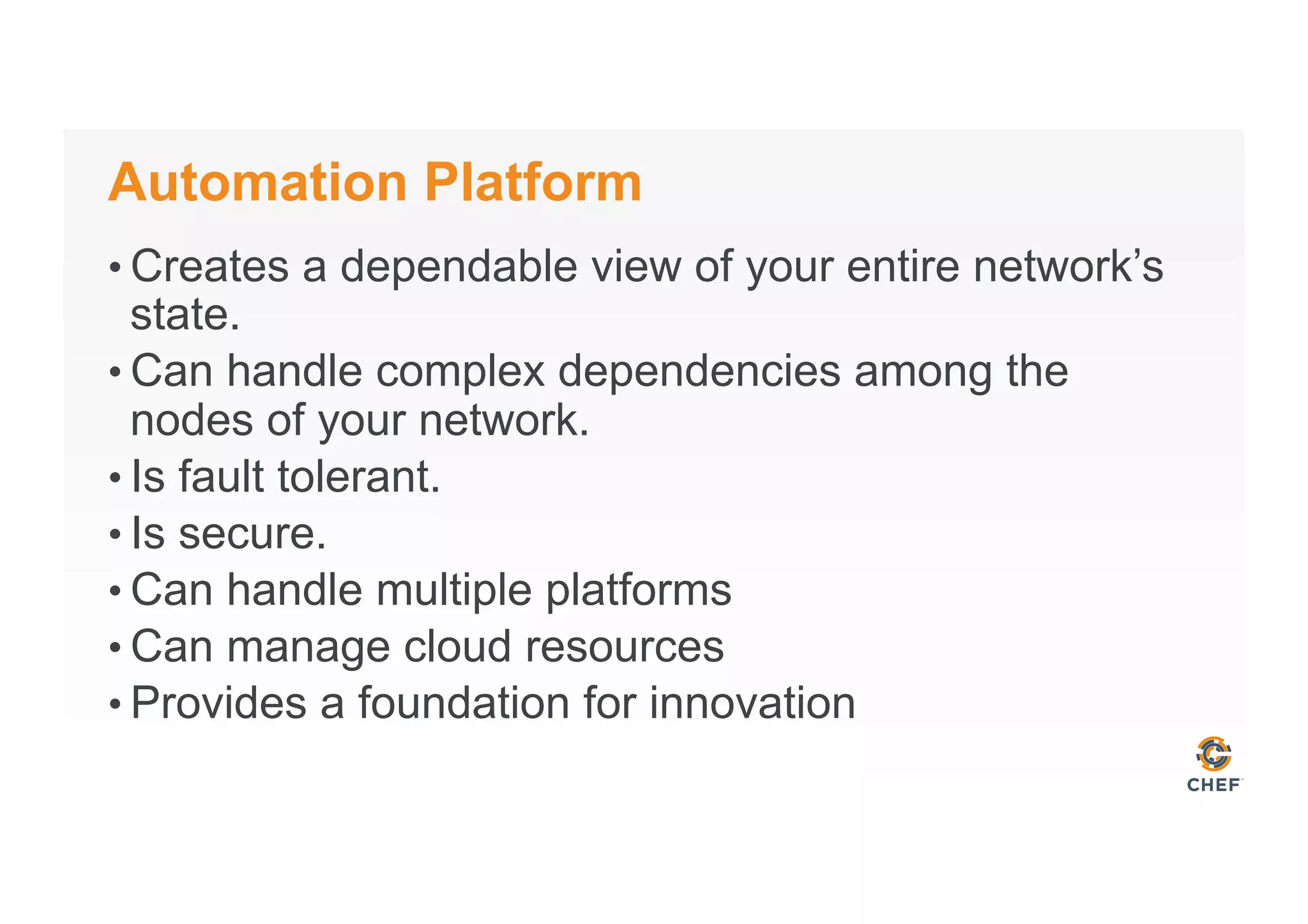 Automation Platform

• Creates a dependable view of your entire network's state.
• Can handle complex dependencies among the nodes of your network.
• Is fault tolerant.
• Is secure.
• Can handle multiple platforms
• Can manage cloud resources
• Provides a foundation for innovation

CHEF